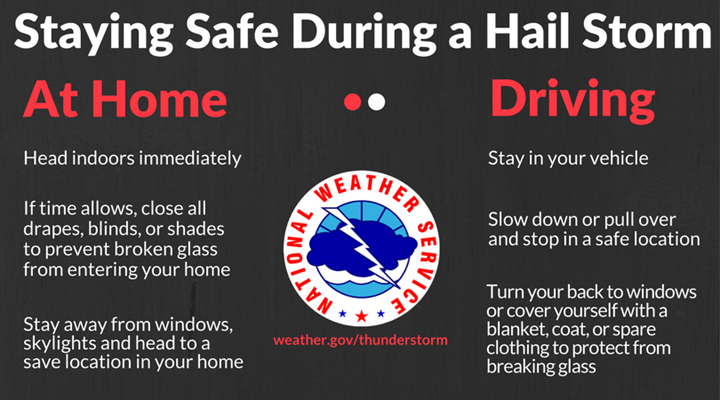 Staying Safe During a Hail Storm

At Home

Head indoors immediately

If time allows, close all drapes, blinds, or shades to prevent broken glass from entering your home

Stay away from windows, skylights and head to a save location in your home

NATIONAL WEATHER SERVICE

weather.gov/thunderstorm

Driving

Stay in your vehicle

Slow down or pull over and stop in a safe location

Turn your back to windows or cover yourself with a blanket, coat, or spare clothing to protect from breaking glass